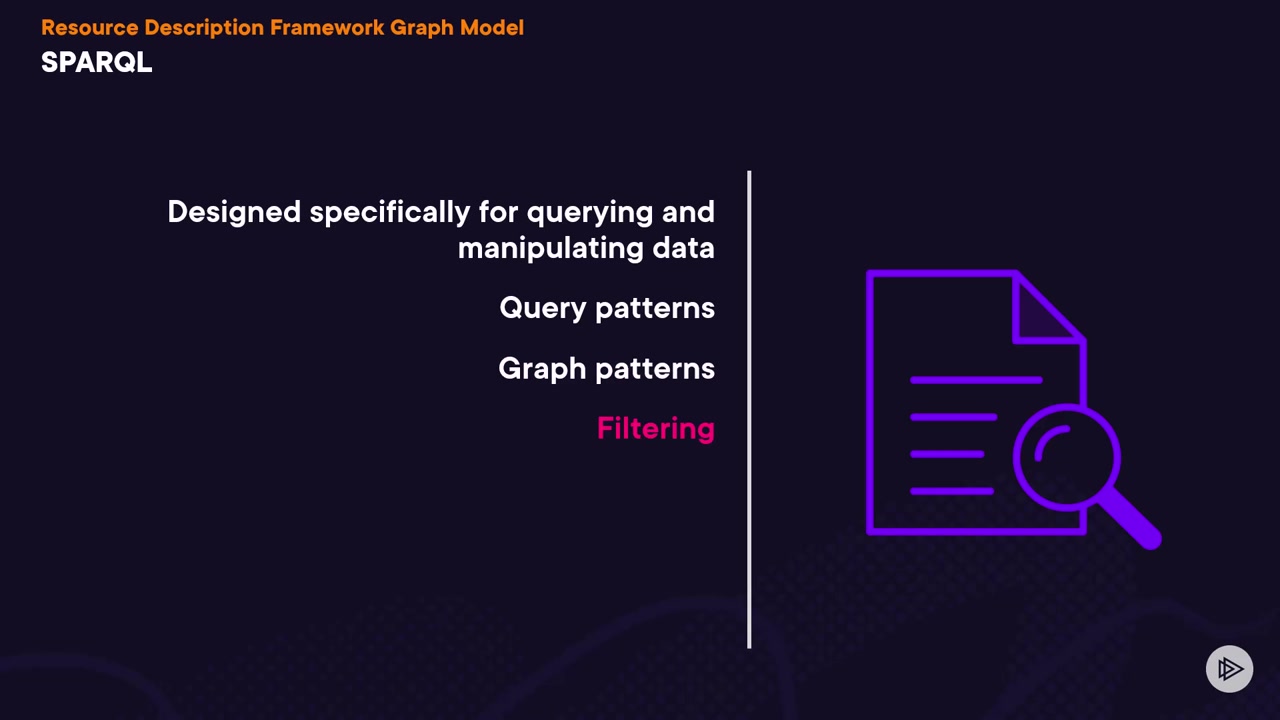 Resource Description Framework Graph Model
SPARQL

Designed specifically for querying and manipulating data

Query patterns

Graph patterns

Filtering